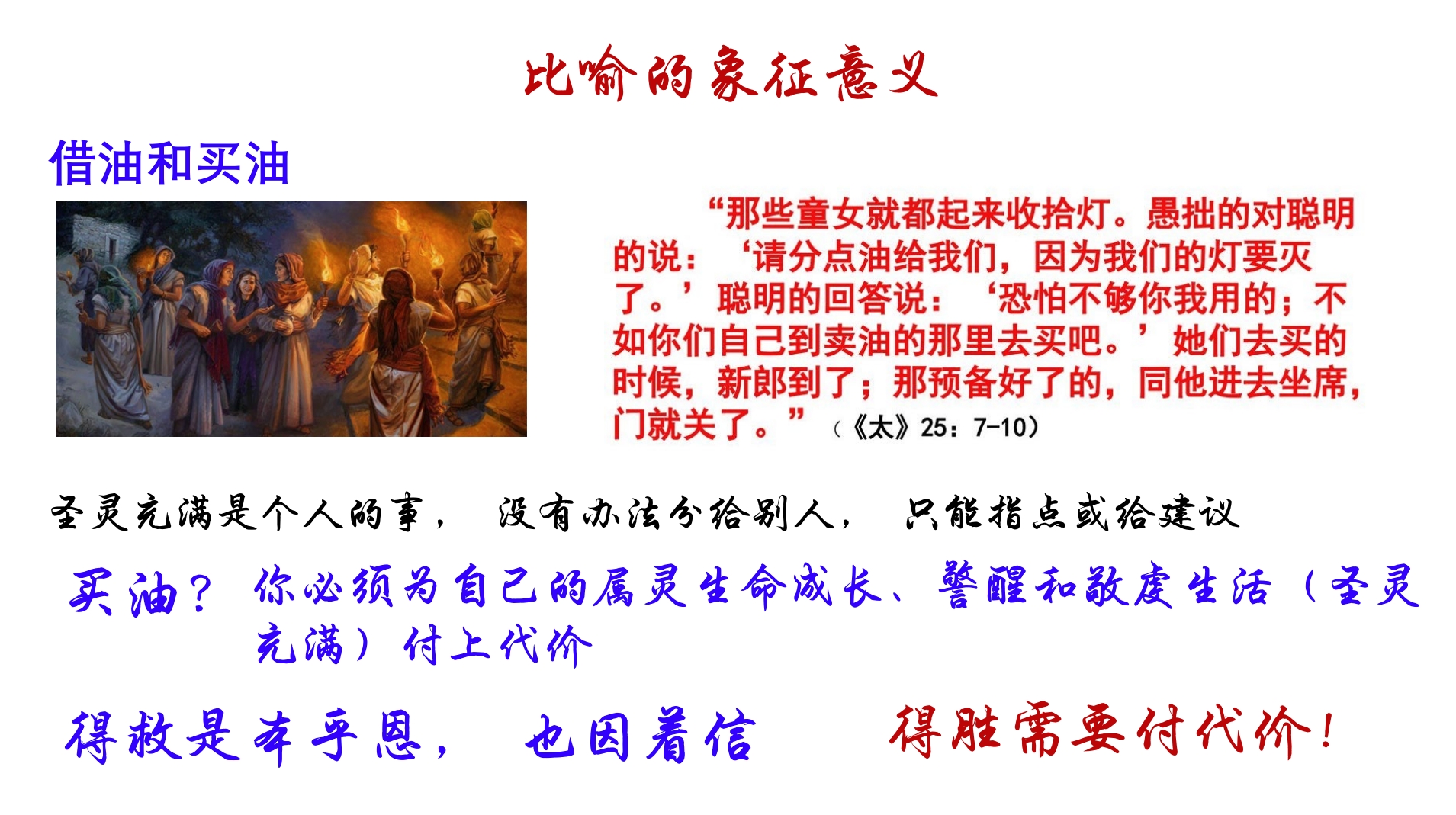 比喻的象征意义

借油和买油

“那些童女就都起来收拾灯。愚拙的对聪明的说：‘请分点油给我们，因为我们的灯要灭了。’聪明的回答说：‘恐怕不够你我用的；不如你们自己到卖油的那里去买吧。’她们去买的时候，新郎到了；那预备好了的，同他进去坐席，门就关了。”（《太》25：7-10）

圣灵充满是个人的事， 没有办法分给别人， 只能指点或给建议

买油？ 你必须为自己的属灵生命成长、警醒和敬虔生活（圣灵充满）付上代价

得救是本乎恩， 也因着信

得胜需要付代价！